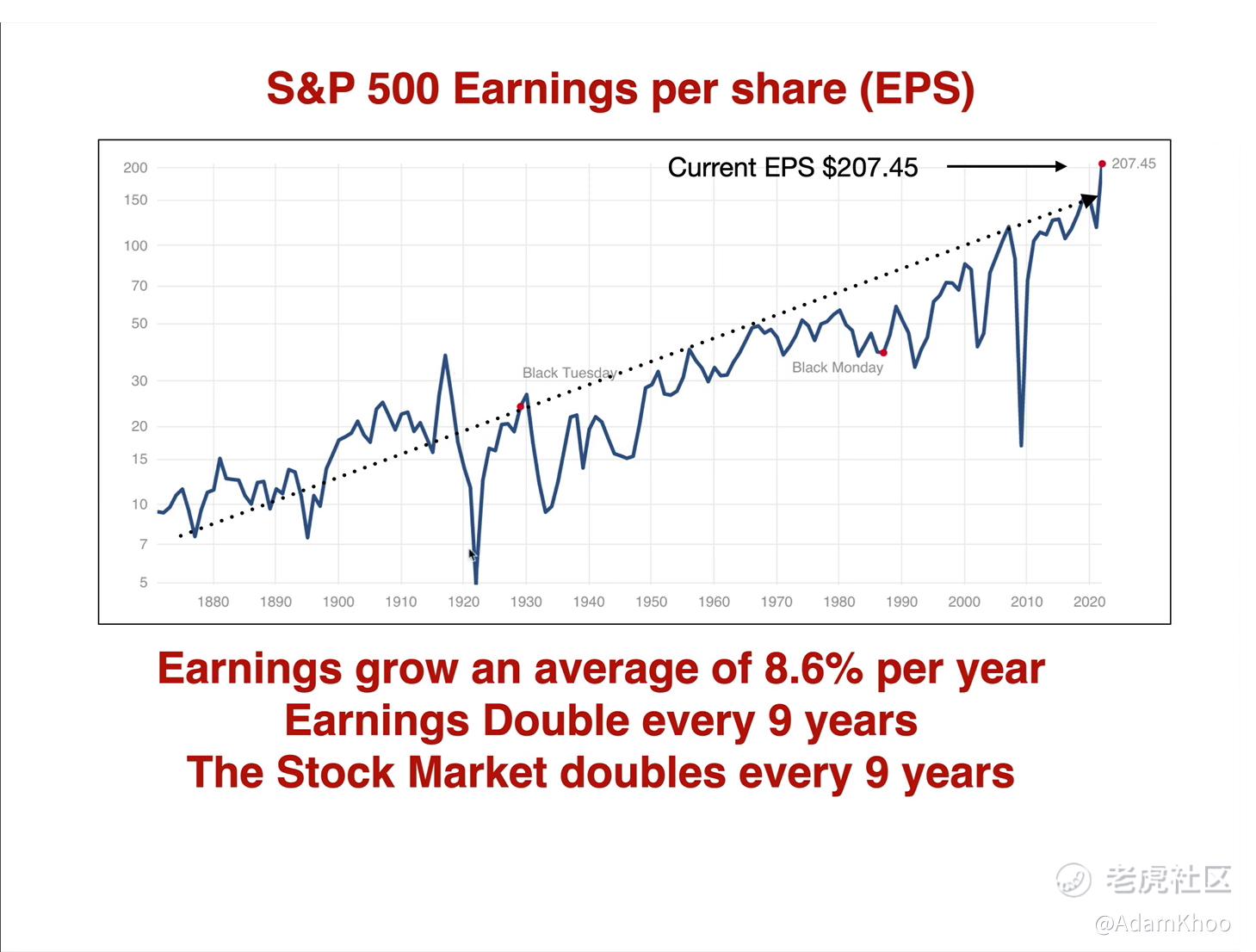 S&P 500 Earnings per share (EPS)

Current EPS $207.45

207.45

200
150
100
70
50
30
20
15
10
7
5

Black Tuesday
Black Monday

1880 1890 1900 1910 1920 1930 1940 1950 1960 1970 1980 1990 2000 2010 2020

Earnings grow an average of 8.6% per year
Earnings Double every 9 years
The Stock Market doubles every 9 years

老虎社区
@AdamKhoo